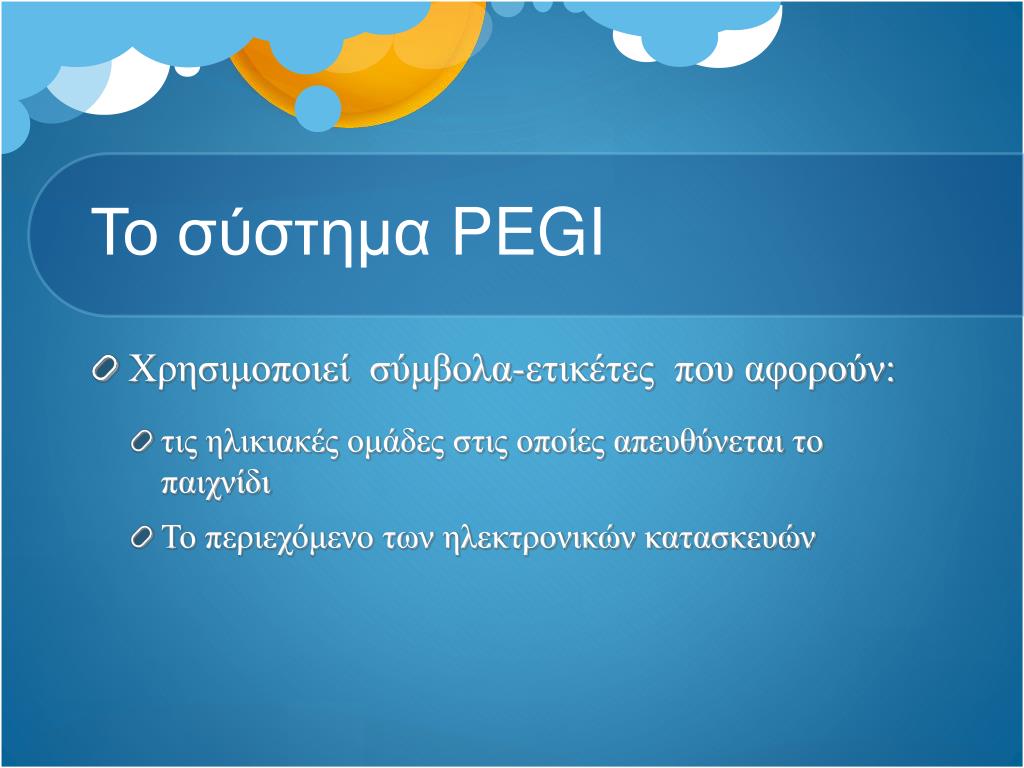 Το σύστημα PEGI

Χρησιμοποιεί σύμβολα-ετικέτες που αφορούν:

τις ηλικιακές ομάδες στις οποίες απευθύνεται το παιχνίδι

Το περιεχόμενο των ηλεκτρονικών κατασκευών